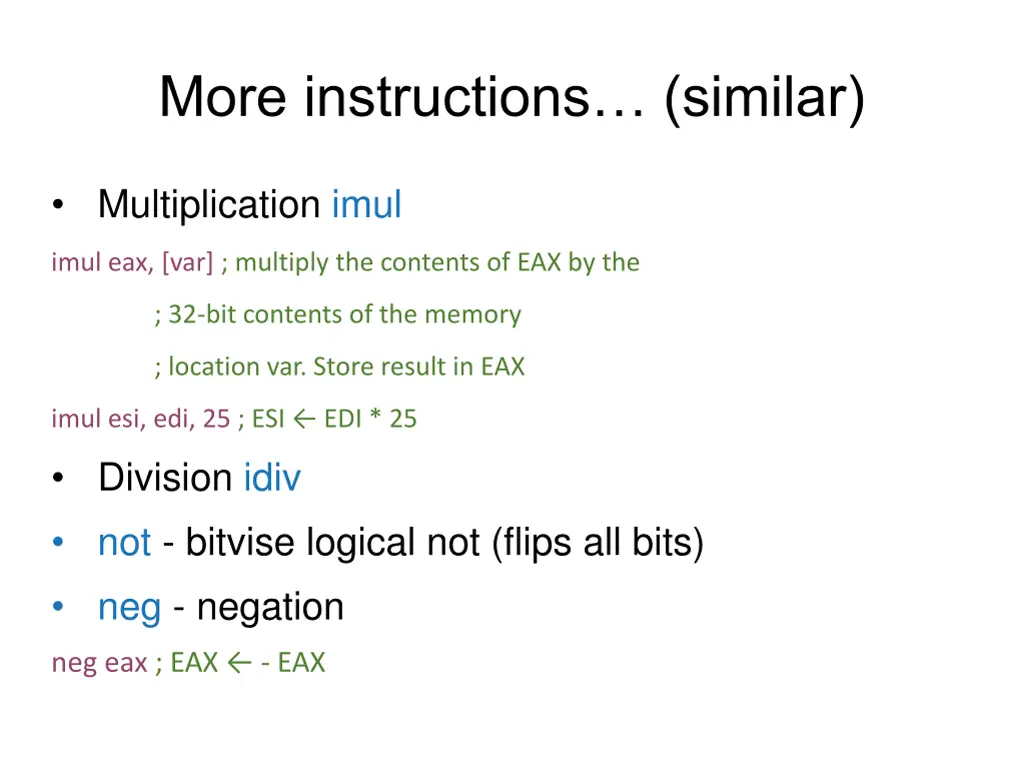 More instructions… (similar)

• Multiplication imul

imul eax, [var] ; multiply the contents of EAX by the

; 32-bit contents of the memory

; location var. Store result in EAX

imul esi, edi, 25 ; ESI ← EDI * 25

• Division idiv

• not - bitvise logical not (flips all bits)

• neg - negation

neg eax ; EAX ← - EAX